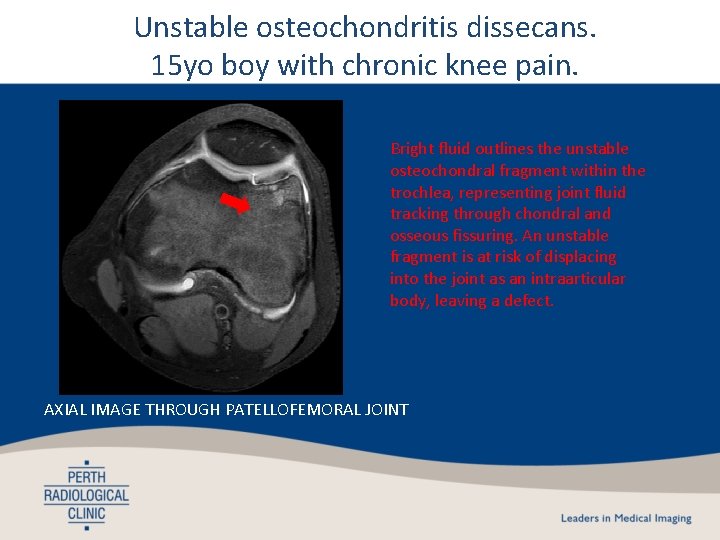 Unstable osteochondritis dissecans.
15yo boy with chronic knee pain.

Bright fluid outlines the unstable osteochondral fragment within the trochlea, representing joint fluid tracking through chondral and osseous fissuring. An unstable fragment is at risk of displacing into the joint as an intraarticular body, leaving a defect.

AXIAL IMAGE THROUGH PATELLOFEMORAL JOINT

PERTH
RADIOLOGICAL
CLINIC

Leaders in Medical Imaging